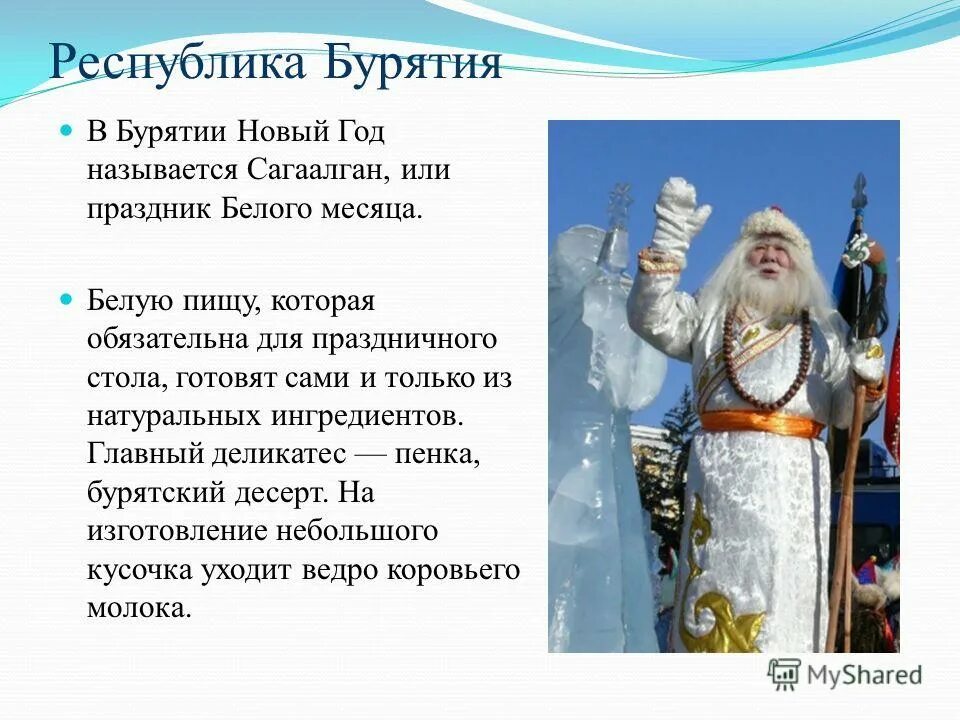 Республика Бурятия

В Бурятии Новый Год называется Сагаалган, или праздник Белого месяца.

Белую пищу, которая обязательна для праздничного стола, готовят сами и только из натуральных ингредиентов. Главный деликатес — пенка, бурятский десерт. На изготовление небольшого кусочка уходит ведро коровьего молока.

MyShared